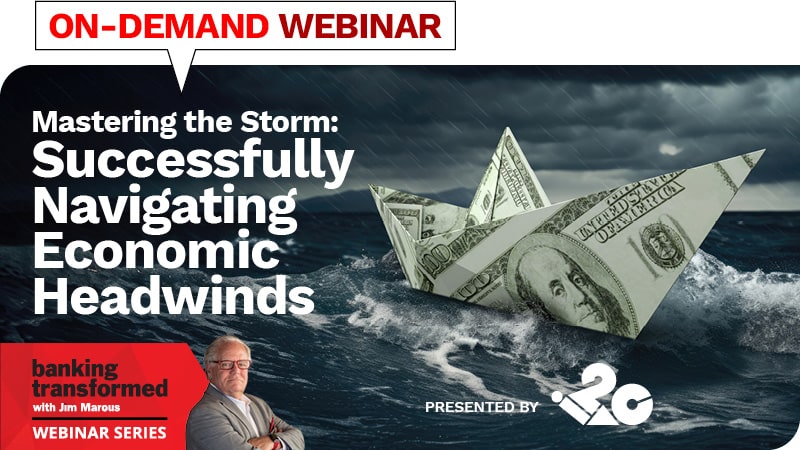 ON-DEMAND WEBINAR

Mastering the Storm: Successfully Navigating Economic Headwinds

banking transformed with Jim Marous

WEBINAR SERIES

PRESENTED BY i2c